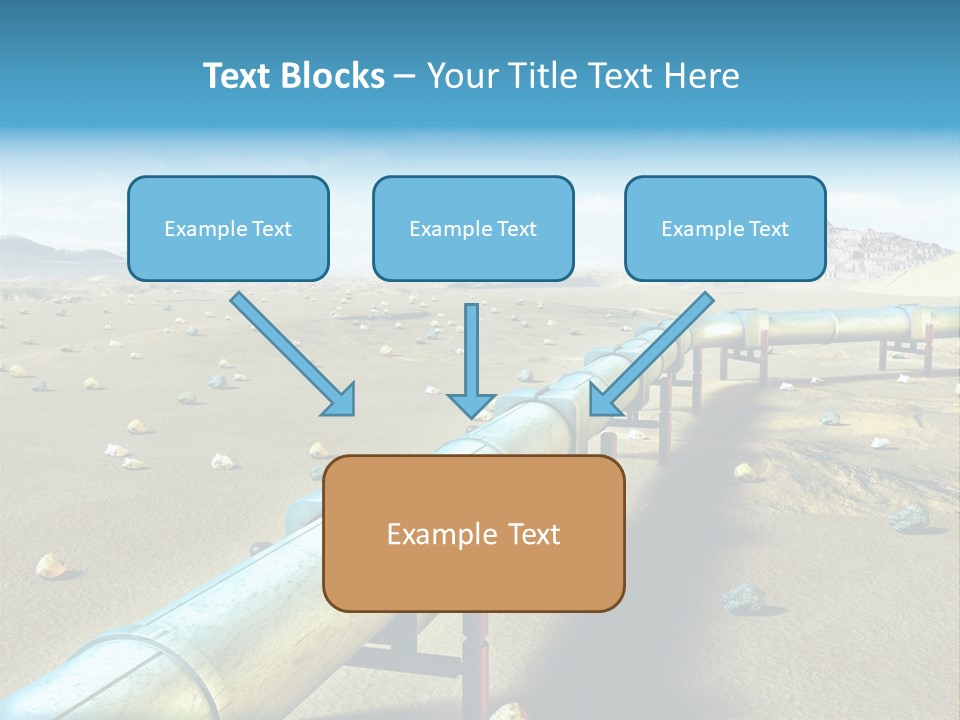 Text Blocks – Your Title Text Here

Example Text

Example Text

Example Text

Example Text